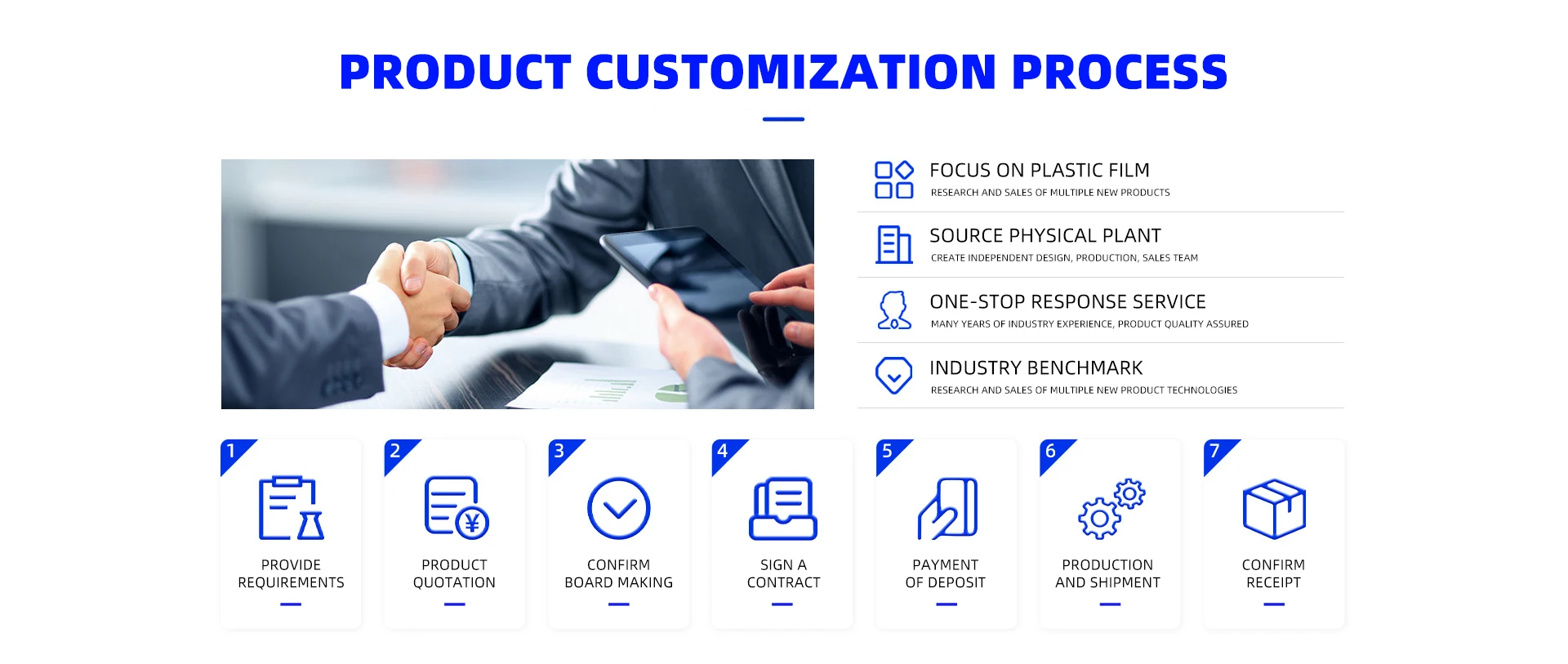 PRODUCT CUSTOMIZATION PROCESS

FOCUS ON PLASTIC FILM
RESEARCH AND SALES OF MULTIPLE NEW PRODUCTS

SOURCE PHYSICAL PLANT
CREATE INDEPENDENT DESIGN, PRODUCTION, SALES TEAM

ONE-STOP RESPONSE SERVICE
MANY YEARS OF INDUSTRY EXPERIENCE, PRODUCT QUALITY ASSURED

INDUSTRY BENCHMARK
RESEARCH AND SALES OF MULTIPLE NEW PRODUCT TECHNOLOGIES

1
PROVIDE REQUIREMENTS

2
PRODUCT QUOTATION

3
CONFIRM BOARD MAKING

4
SIGN A CONTRACT

5
PAYMENT OF DEPOSIT

6
PRODUCTION AND SHIPMENT

7
CONFIRM RECEIPT